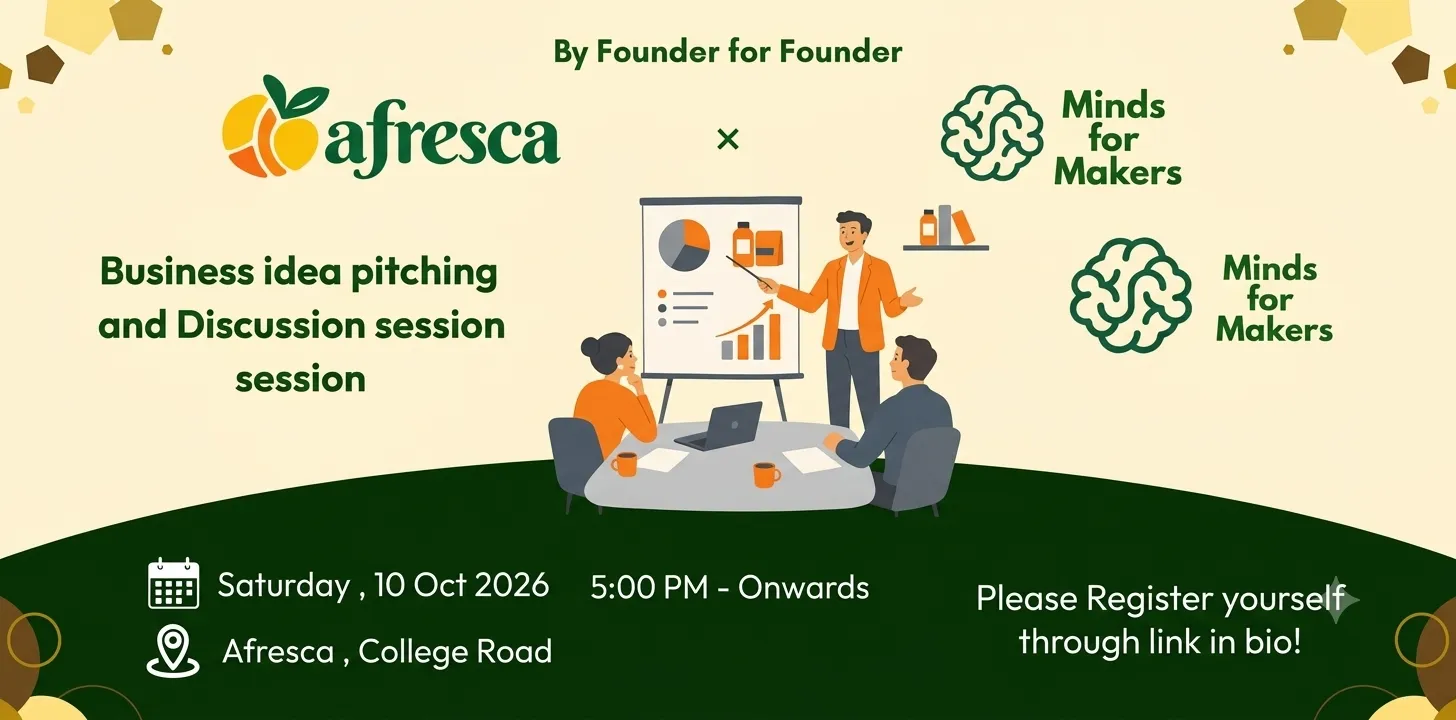 By Founder for Founder

afresca

×

Minds
for
Makers

Business idea pitching and Discussion session session

Minds
for
Makers

Saturday , 10 Oct 2026

5:00 PM - Onwards

Afresca , College Road

Please Register yourself through link in bio!